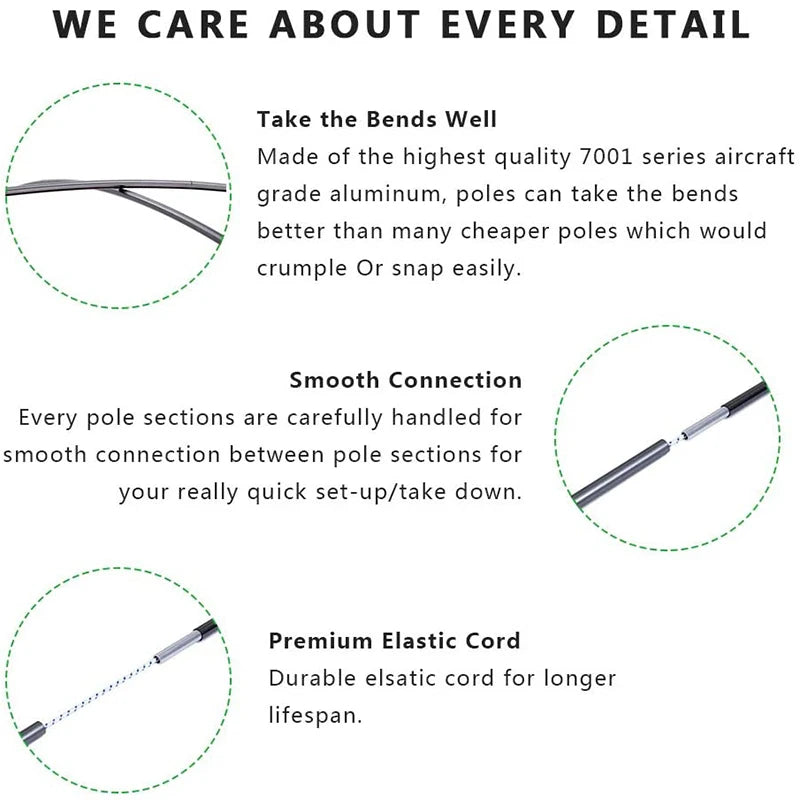 WE CARE ABOUT EVERY DETAIL

Take the Bends Well
Made of the highest quality 7001 series aircraft grade aluminum, poles can take the bends better than many cheaper poles which would crumple Or snap easily.

Smooth Connection
Every pole sections are carefully handled for smooth connection between pole sections for your really quick set-up/take down.

Premium Elastic Cord
Durable elsatic cord for longer lifespan.